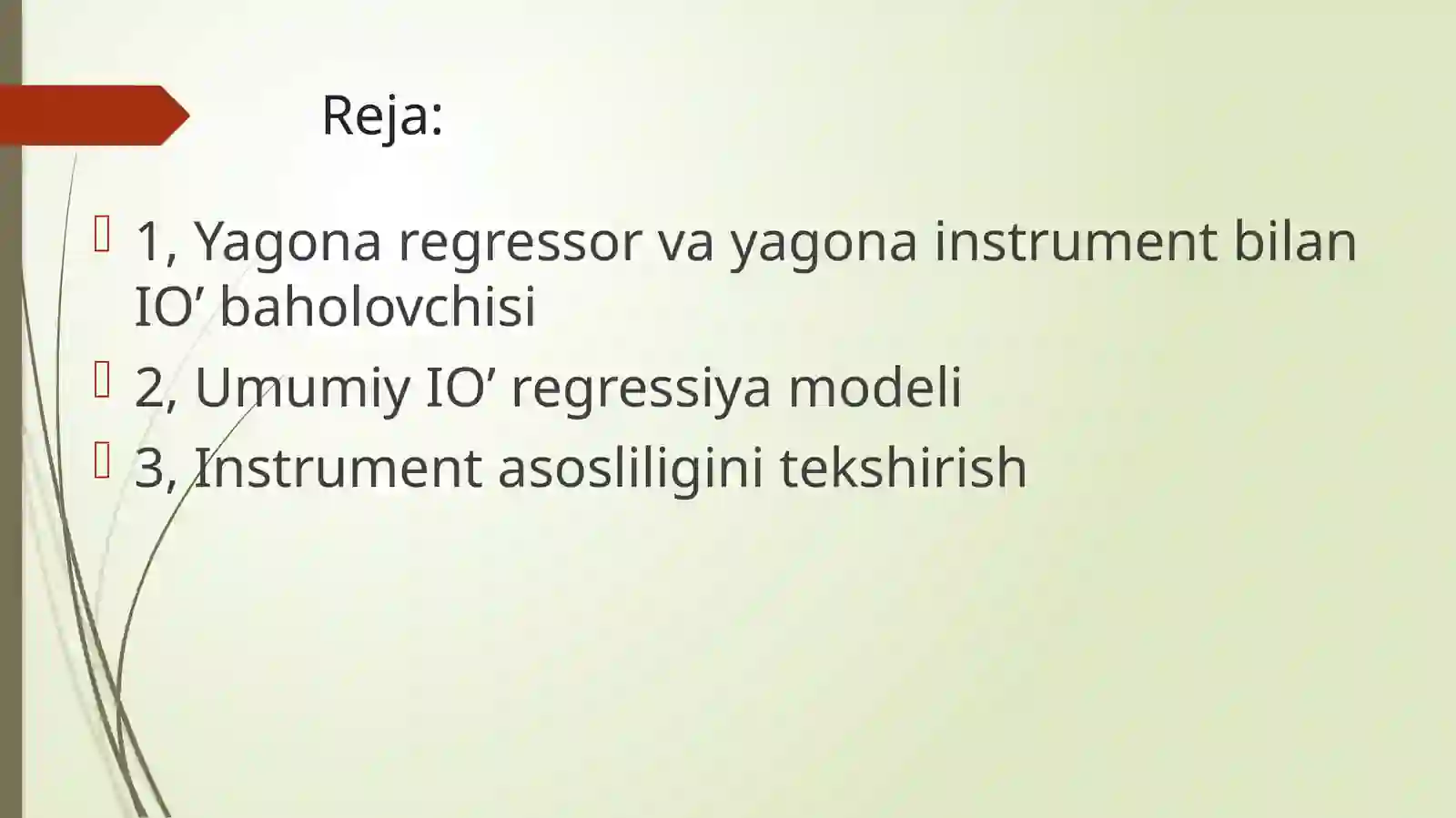 Reja:

1, Yagona regressor va yagona instrument bilan IO’ baholovchisi

2, Umumiy IO’ regressiya modeli

3, Instrument asosliligini tekshirish